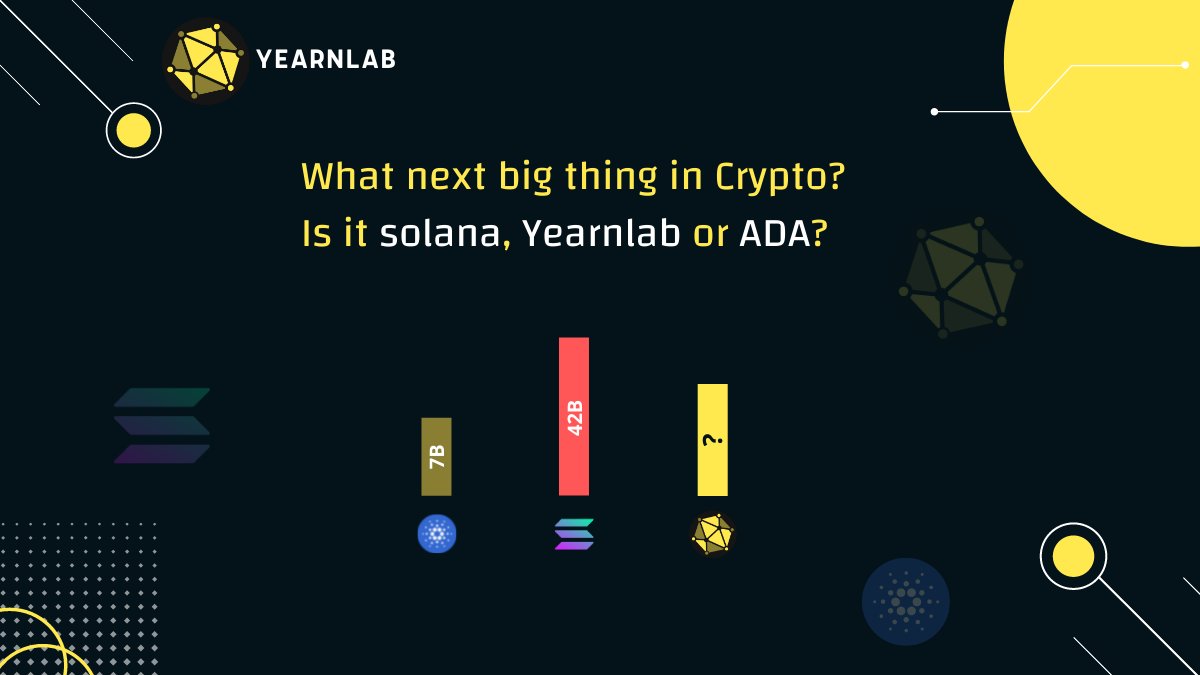 YEARNLAB

What next big thing in Crypto?
Is it solana, Yearnlab or ADA?

7B

42B

?